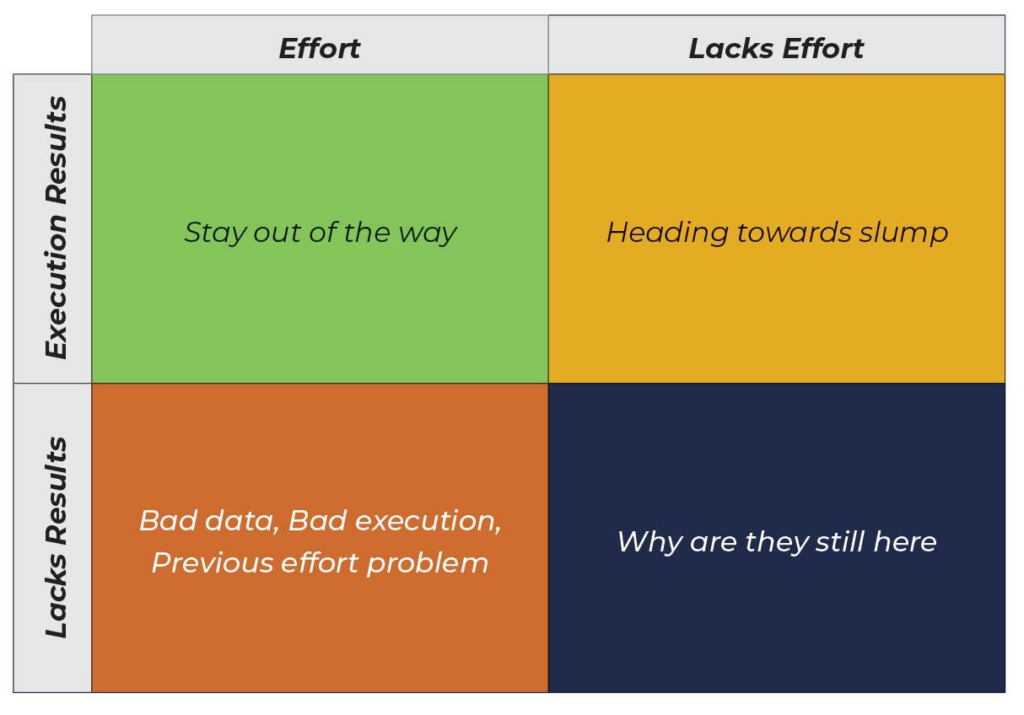 | | Effort | Lacks Effort |
|---|---|---|
| Execution Results | Stay out of the way | Heading towards slump |
| Lacks Results | Bad data, Bad execution, Previous effort problem | Why are they still here |